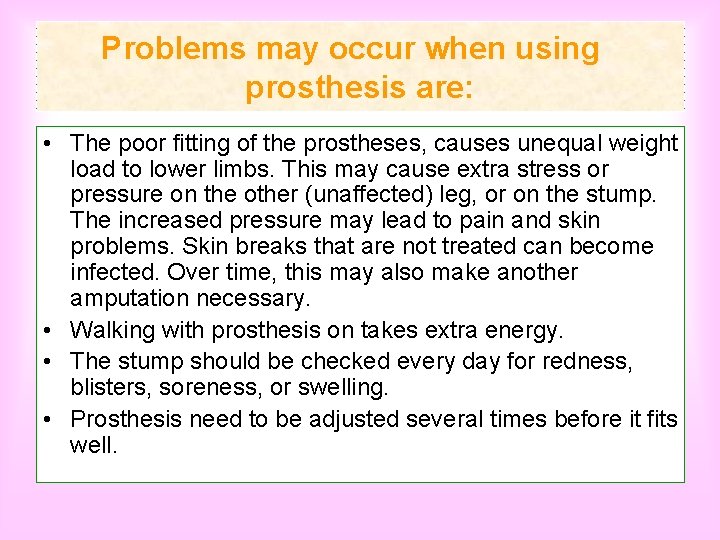 Problems may occur when using prosthesis are:

• The poor fitting of the prostheses, causes unequal weight load to lower limbs. This may cause extra stress or pressure on the other (unaffected) leg, or on the stump. The increased pressure may lead to pain and skin problems. Skin breaks that are not treated can become infected. Over time, this may also make another amputation necessary.
• Walking with prosthesis on takes extra energy.
• The stump should be checked every day for redness, blisters, soreness, or swelling.
• Prosthesis need to be adjusted several times before it fits well.